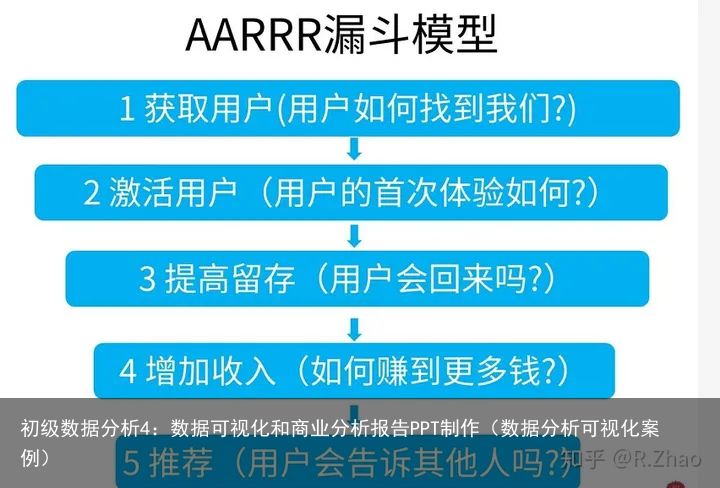 AARRR漏斗模型

1 获取用户(用户如何找到我们?)

2 激活用户（用户的首次体验如何?）

3 提高留存（用户会回来吗?）

4 增加收入（如何赚到更多钱?）

5 推荐（用户会告诉其他人吗?）

初级数据分析4：数据可视化和商业分析报告PPT制作（数据分析可视化案例）

知乎 @R.Zhao